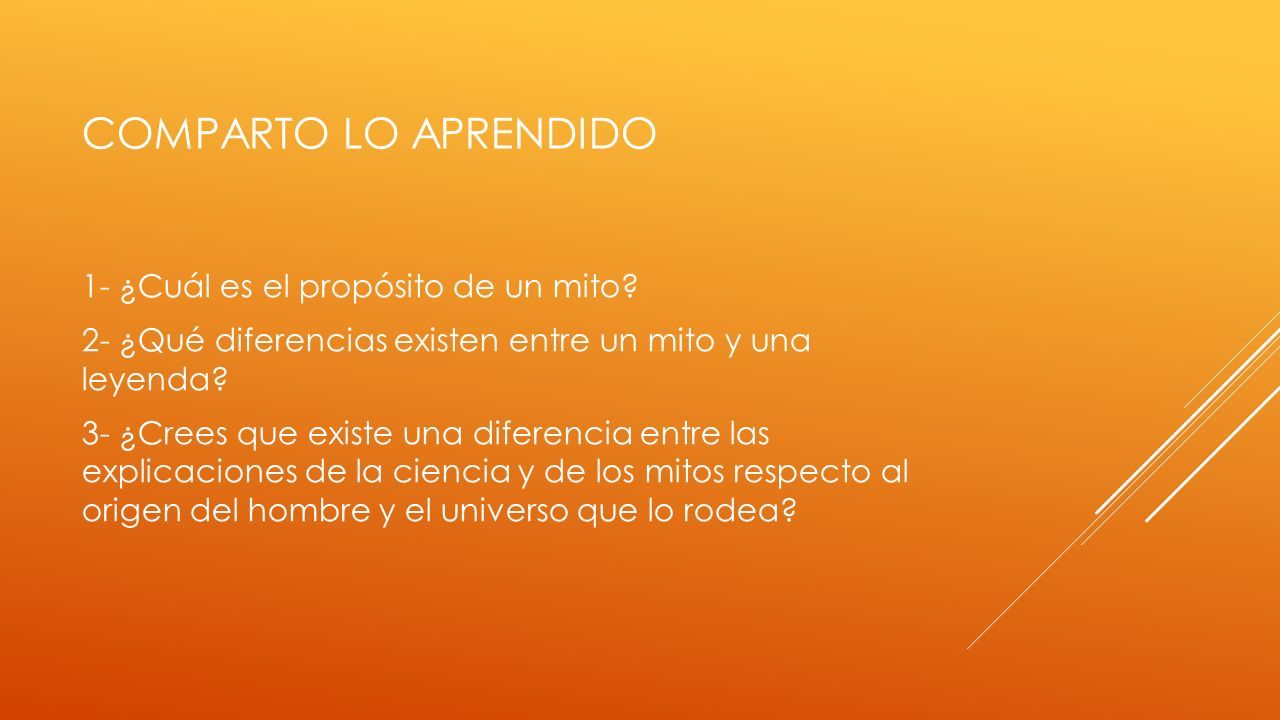 COMPARTO LO APRENDIDO

1- ¿Cuál es el propósito de un mito?

2- ¿Qué diferencias existen entre un mito y una leyenda?

3- ¿Crees que existe una diferencia entre las explicaciones de la ciencia y de los mitos respecto al origen del hombre y el universo que lo rodea?